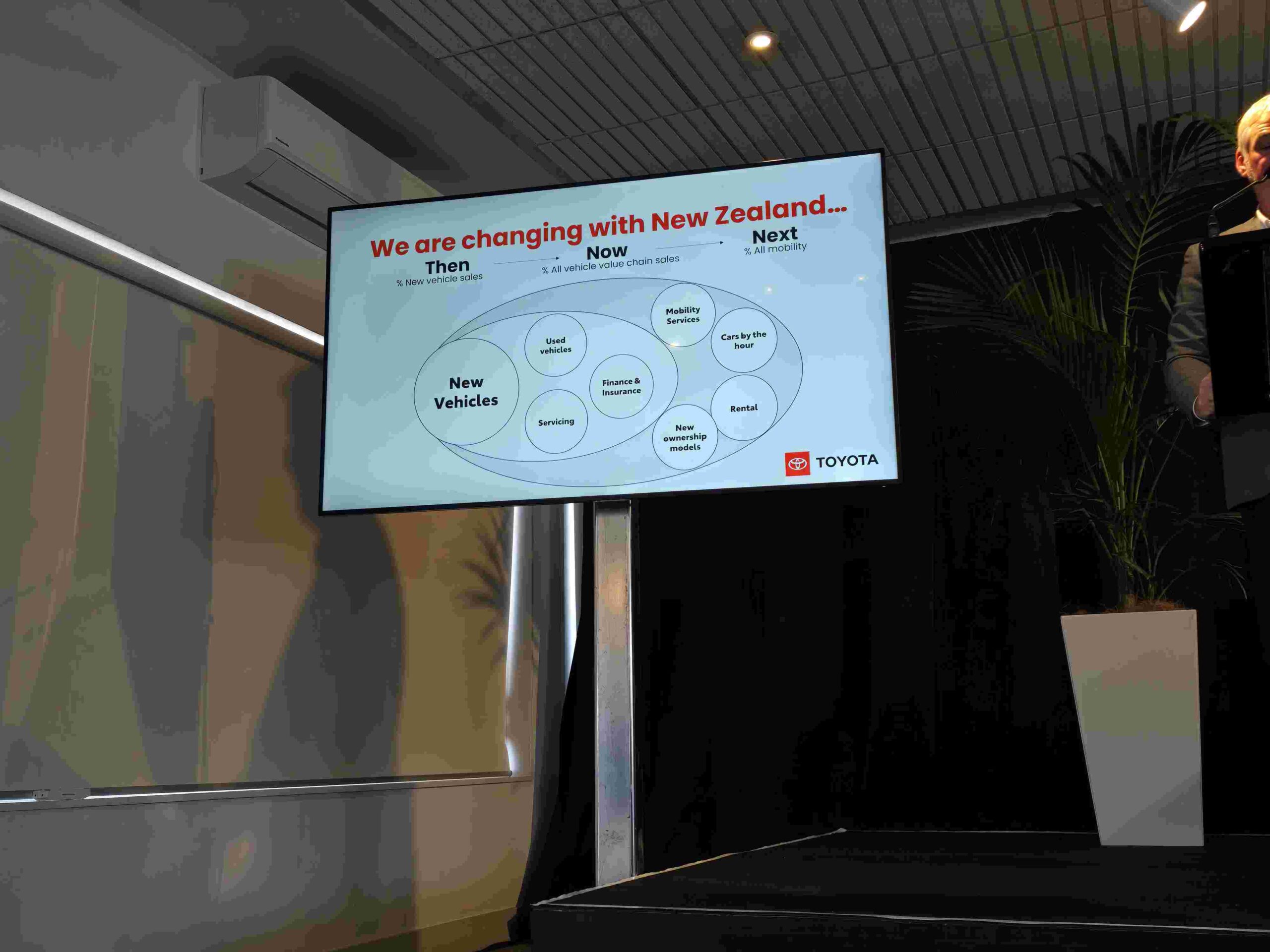 We are changing with New Zealand...

Then
% New vehicle sales

Now
% All vehicle value chain sales

Next
% All mobility

New Vehicles

Used vehicles

Servicing

Finance & Insurance

Mobility Services

Cars by the hour

Rental

New ownership models

TOYOTA